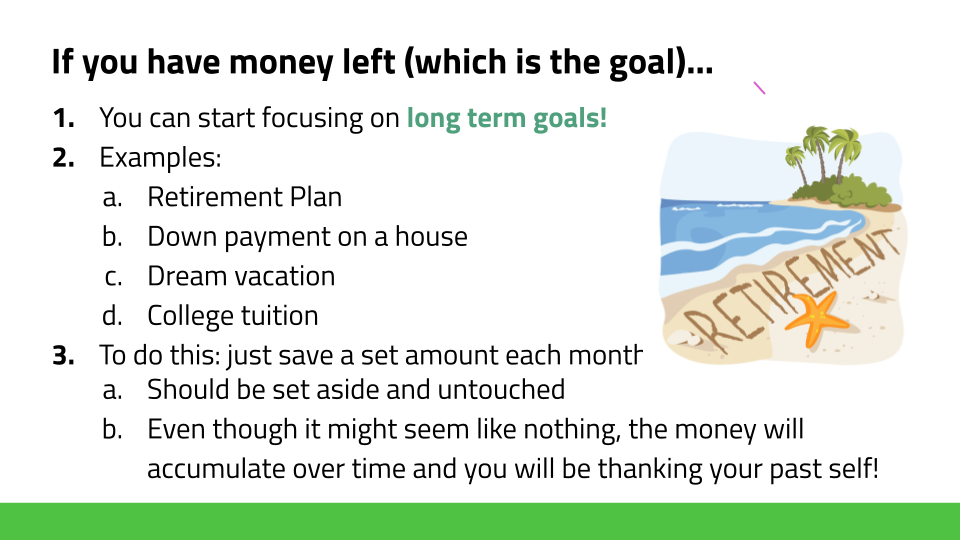 If you have money left (which is the goal)...

1. You can start focusing on long term goals!
2. Examples:
 a. Retirement Plan
 b. Down payment on a house
 c. Dream vacation
 d. College tuition
3. To do this: just save a set amount each month
 a. Should be set aside and untouched
 b. Even though it might seem like nothing, the money will accumulate over time and you will be thanking your past self!

RETIREMENT